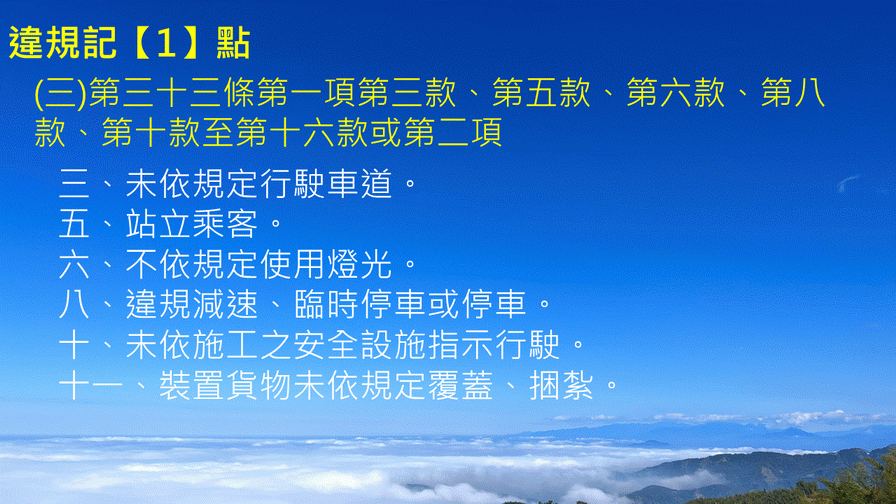 違規記【1】點

(三)第三十三條第一項第三款、第五款、第六款、第八款、第十款至第十六款或第二項

三、未依規定行駛車道。
五、站立乘客。
六、不依規定使用燈光。
八、違規減速、臨時停車或停車。
十、未依施工之安全設施指示行駛。
十一、裝置貨物未依規定覆蓋、捆紮。